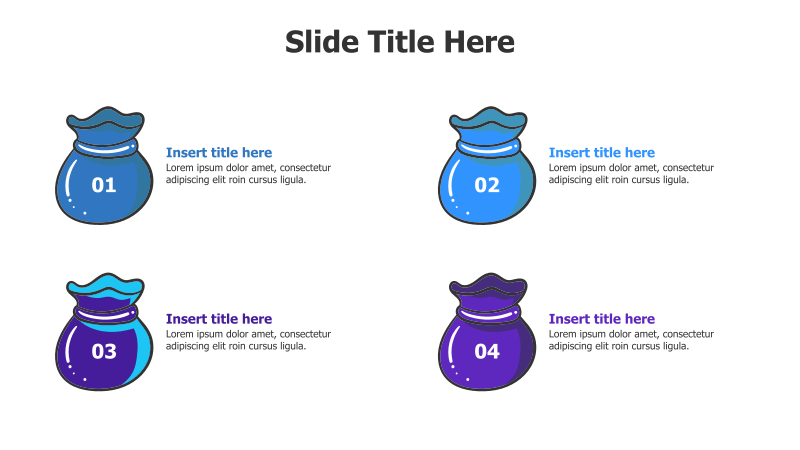 Slide Title Here

01

Insert title here
Lorem ipsum dolor amet, consectetur adipiscing elit roin cursus ligula.

02

Insert title here
Lorem ipsum dolor amet, consectetur adipiscing elit roin cursus ligula.

03

Insert title here
Lorem ipsum dolor amet, consectetur adipiscing elit roin cursus ligula.

04

Insert title here
Lorem ipsum dolor amet, consectetur adipiscing elit roin cursus ligula.